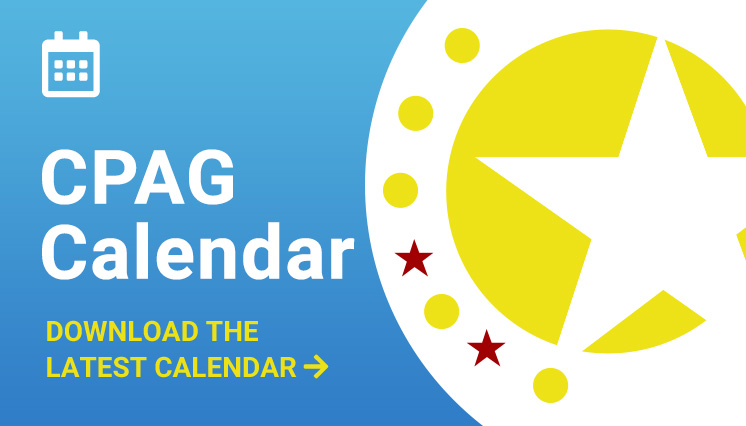 CPAG Calendar

DOWNLOAD THE LATEST CALENDAR →